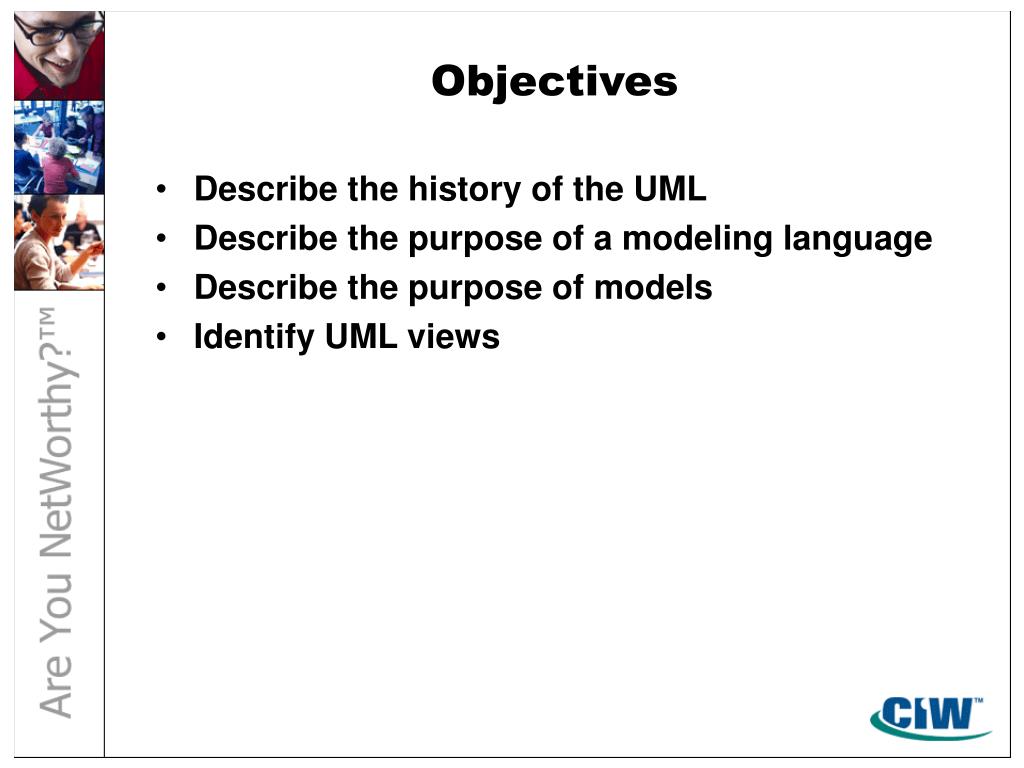 Are You NetWorthy?™

Objectives

• Describe the history of the UML
• Describe the purpose of a modeling language
• Describe the purpose of models
• Identify UML views

CIW™